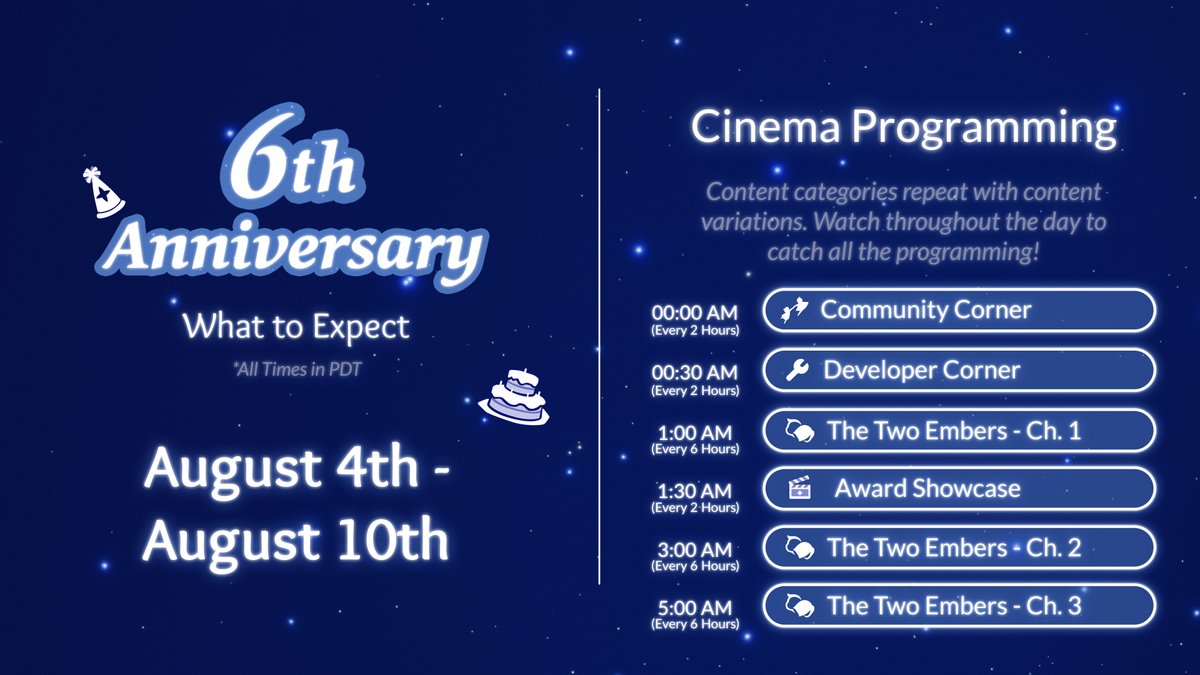 6th Anniversary

What to Expect

*All Times in PDT

August 4th - August 10th

Cinema Programming

Content categories repeat with content variations. Watch throughout the day to catch all the programming!

00:00 AM (Every 2 Hours) Community Corner

00:30 AM (Every 2 Hours) Developer Corner

1:00 AM (Every 6 Hours) The Two Embers - Ch. 1

1:30 AM (Every 2 Hours) Award Showcase

3:00 AM (Every 6 Hours) The Two Embers - Ch. 2

5:00 AM (Every 6 Hours) The Two Embers - Ch. 3